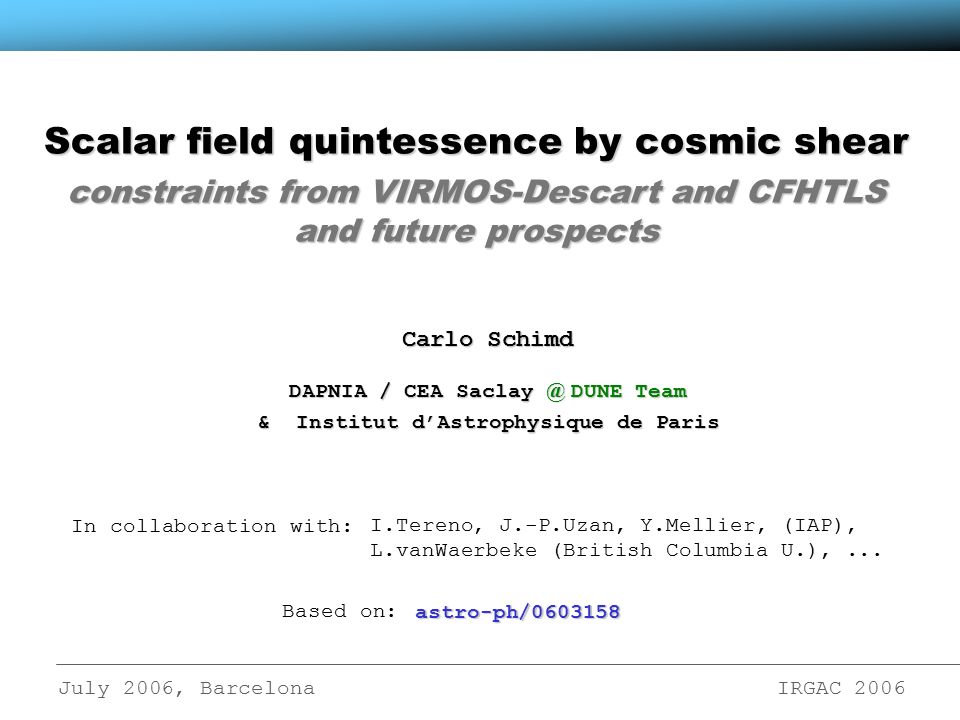 Scalar field quintessence by cosmic shear
constraints from VIRMOS-Descart and CFHTLS and future prospects

Carlo Schimd

DAPNIA / CEA Saclay @ DUNE Team
& Institut d'Astrophysique de Paris

In collaboration with: I.Tereno, J.-P.Uzan, Y.Mellier, (IAP), L.vanWaerbeke (British Columbia U.), ...

Based on: astro-ph/0603158

July 2006, Barcelona

IRGAC 2006